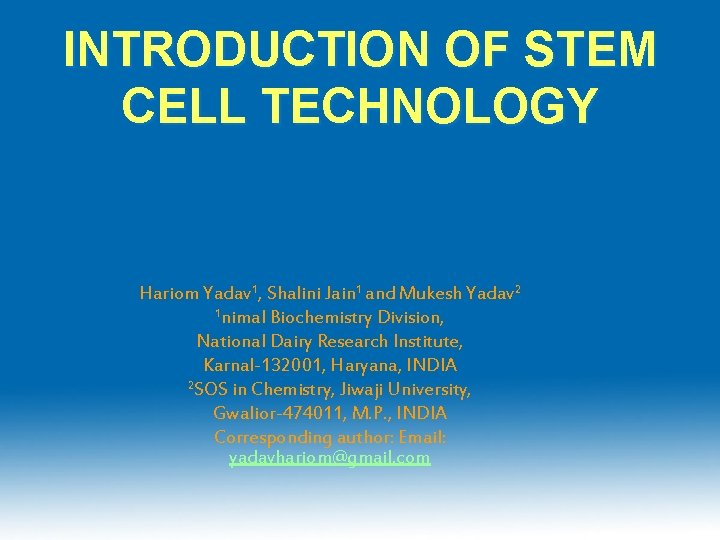 INTRODUCTION OF STEM CELL TECHNOLOGY

Hariom Yadav$^1$, Shalini Jain$^1$ and Mukesh Yadav$^2$
$^1$nimal Biochemistry Division,
National Dairy Research Institute,
Karnal-132001, Haryana, INDIA
$^2$SOS in Chemistry, Jiwaji University,
Gwalior-474011, M.P., INDIA
Corresponding author: Email:
yadavhariom@gmail.com